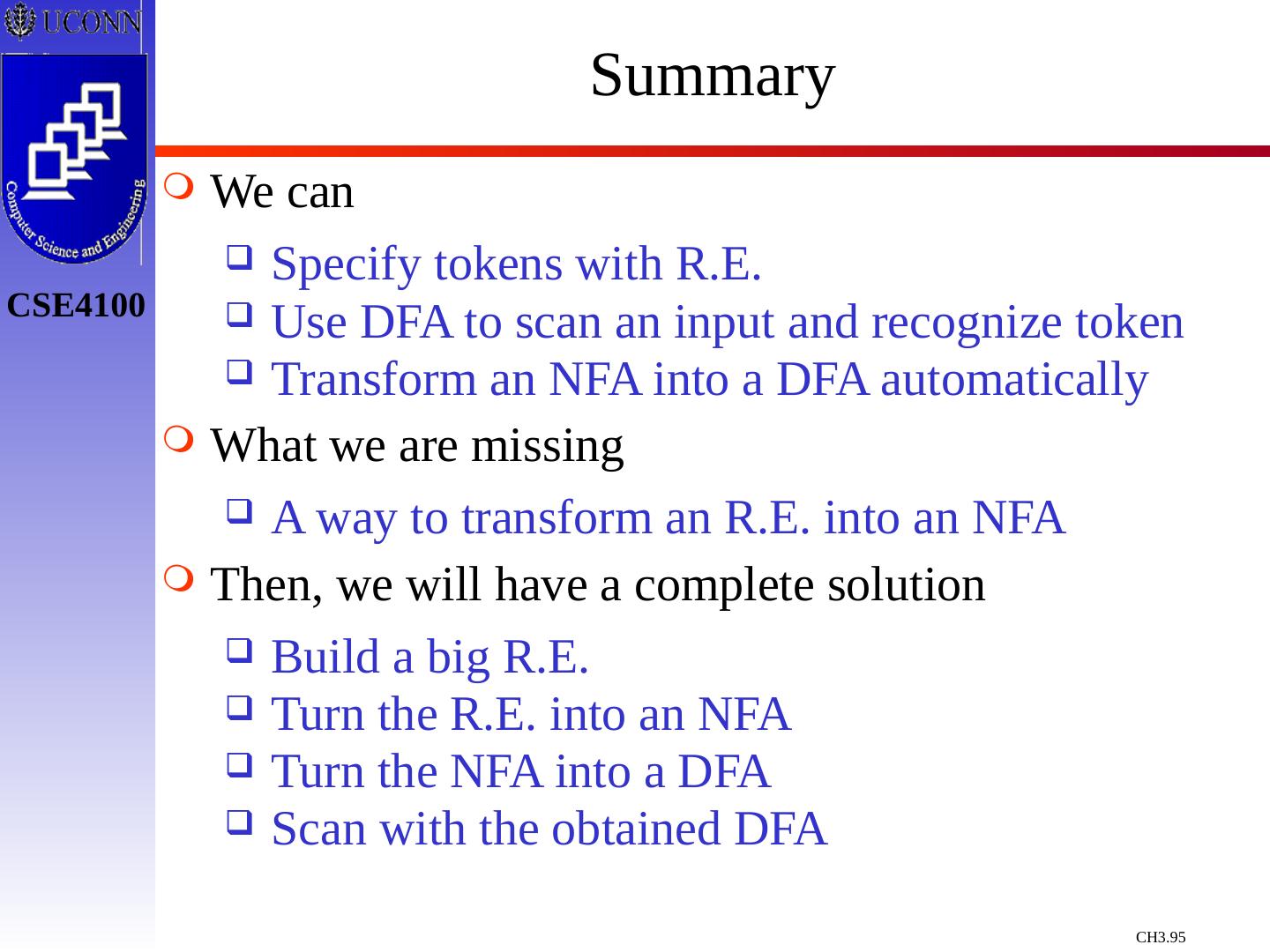 UCONN

Computer Science and Engineering

CSE4100

Summary

We can

Specify tokens with R.E.
Use DFA to scan an input and recognize token
Transform an NFA into a DFA automatically

What we are missing

A way to transform an R.E. into an NFA

Then, we will have a complete solution

Build a big R.E.
Turn the R.E. into an NFA
Turn the NFA into a DFA
Scan with the obtained DFA

CH3.95